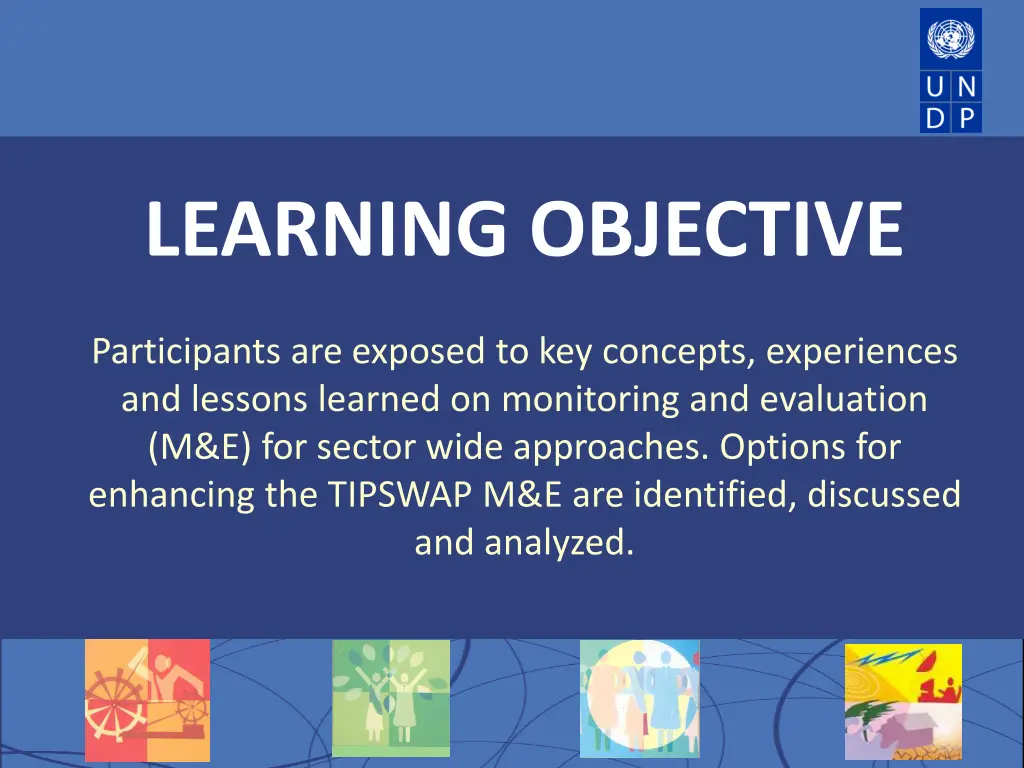 U N
D P

LEARNING OBJECTIVE

Participants are exposed to key concepts, experiences and lessons learned on monitoring and evaluation (M&E) for sector wide approaches. Options for enhancing the TIPSWAP M&E are identified, discussed and analyzed.